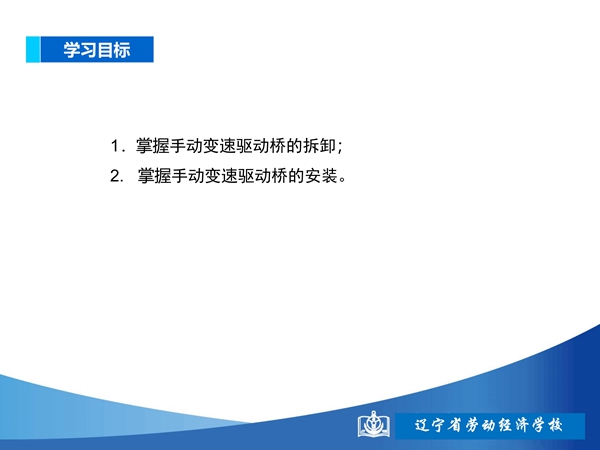 学习目标

1. 掌握手动变速驱动桥的拆卸;

2. 掌握手动变速驱动桥的安装。

辽宁省劳动经济学校